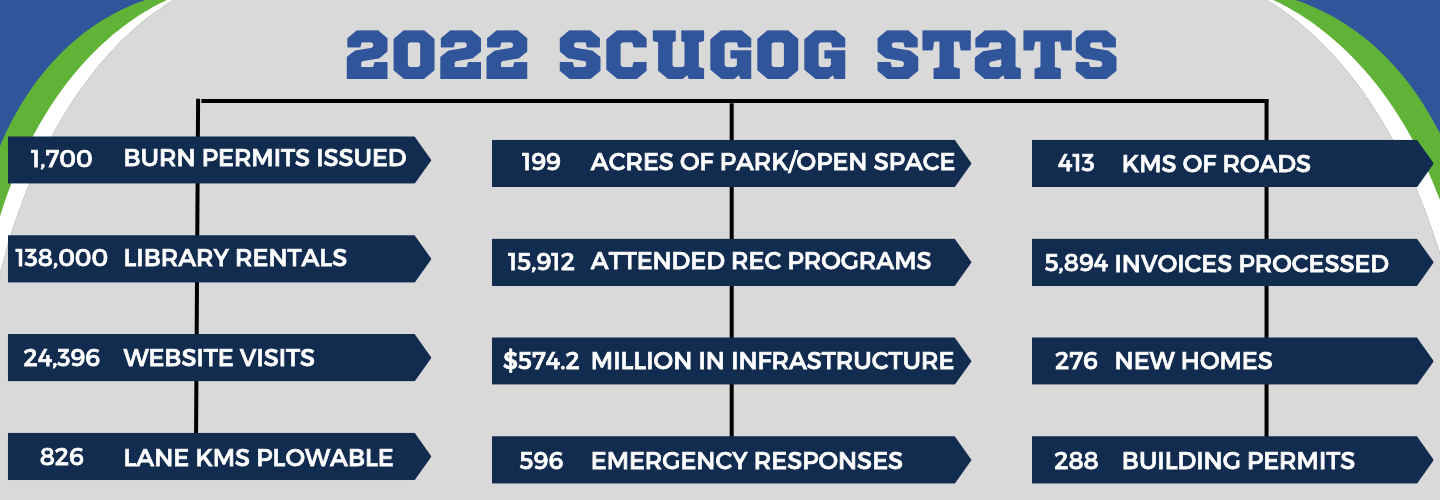 2022 SCUGOG STATS

1,700 BURN PERMITS ISSUED

138,000 LIBRARY RENTALS

24,396 WEBSITE VISITS

826 LANE KMS PLOWABLE

199 ACRES OF PARK/OPEN SPACE

15,912 ATTENDED REC PROGRAMS

$574.2 MILLION IN INFRASTRUCTURE

596 EMERGENCY RESPONSES

413 KMS OF ROADS

5,894 INVOICES PROCESSED

276 NEW HOMES

288 BUILDING PERMITS